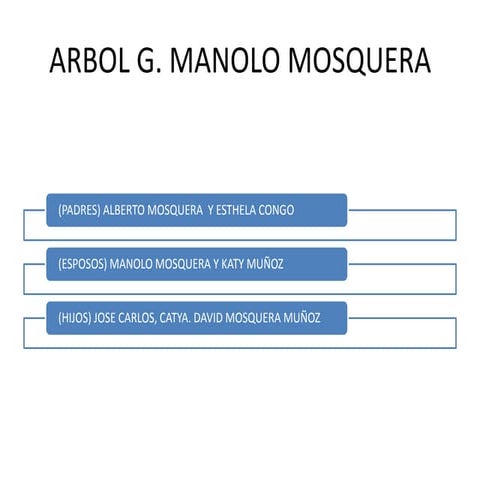 ARBOL G. MANOLO MOSQUERA

(PADRES) ALBERTO MOSQUERA Y ESTHELA CONGO

(ESPOSOS) MANOLO MOSQUERA Y KATY MUÑOZ

(HIJOS) JOSE CARLOS, CATYA. DAVID MOSQUERA MUÑOZ